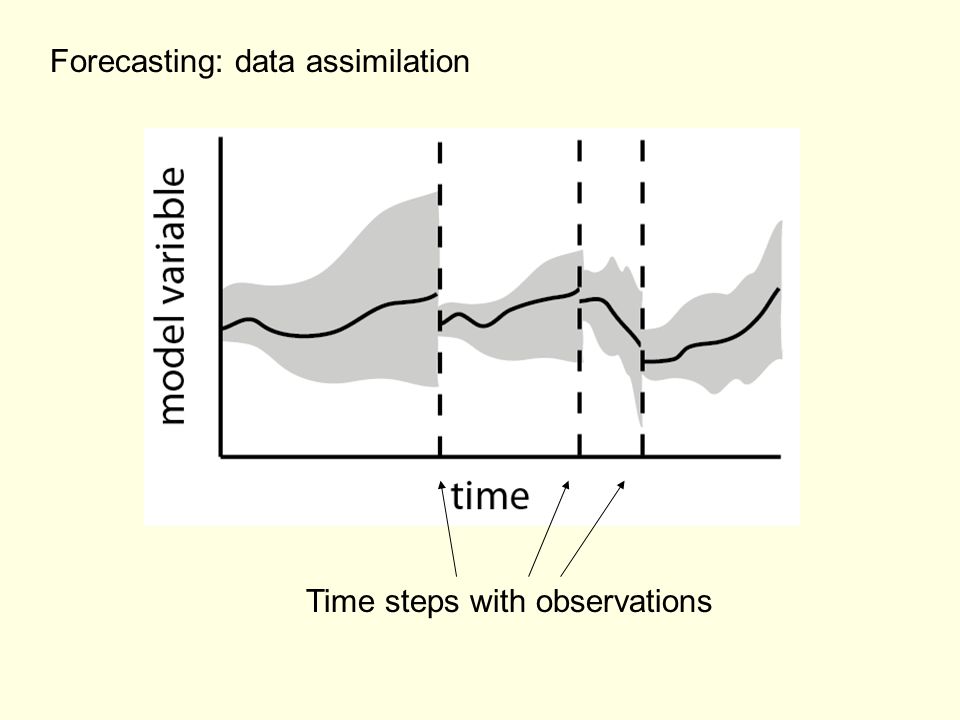 Forecasting: data assimilation

model variable

time

Time steps with observations